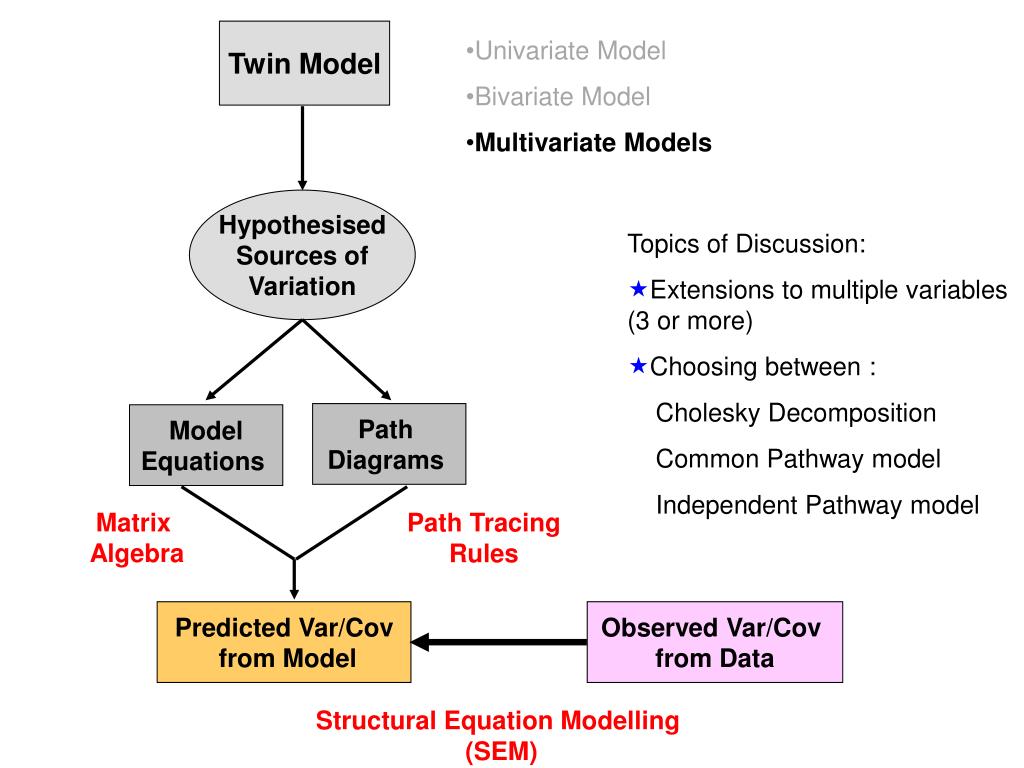 Twin Model

•Univariate Model
•Bivariate Model
•Multivariate Models

Hypothesised Sources of Variation

Topics of Discussion:
★Extensions to multiple variables (3 or more)
★Choosing between :
Cholesky Decomposition
Common Pathway model
Independent Pathway model

Model Equations

Path Diagrams

Matrix Algebra

Path Tracing Rules

Predicted Var/Cov from Model

Observed Var/Cov from Data

Structural Equation Modelling (SEM)